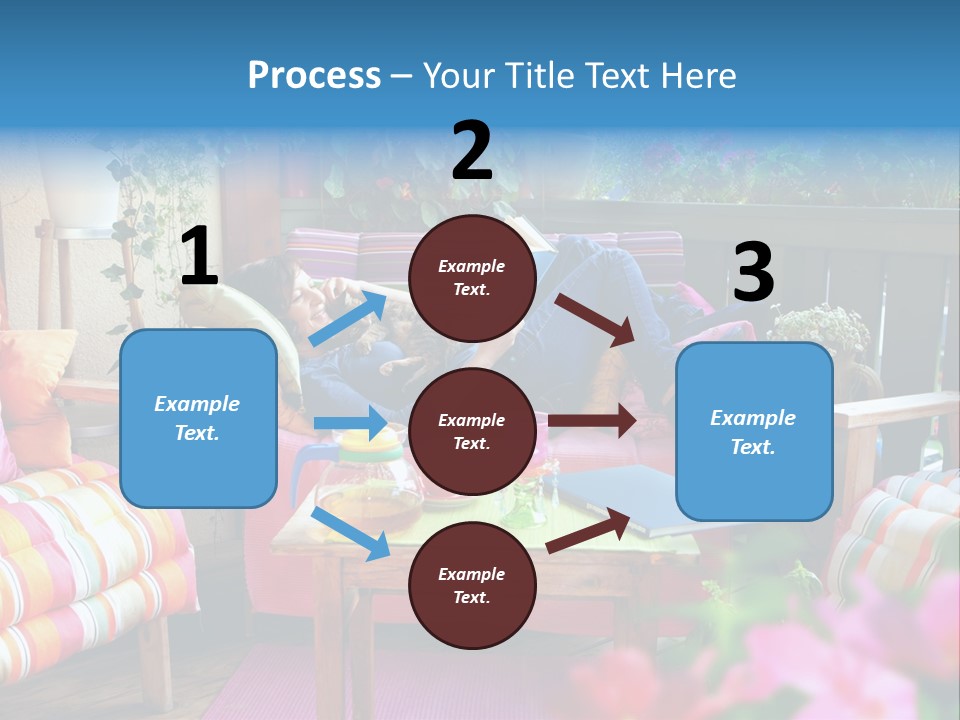 Process – Your Title Text Here

1

Example Text.

2

Example Text.

Example Text.

Example Text.

3

Example Text.